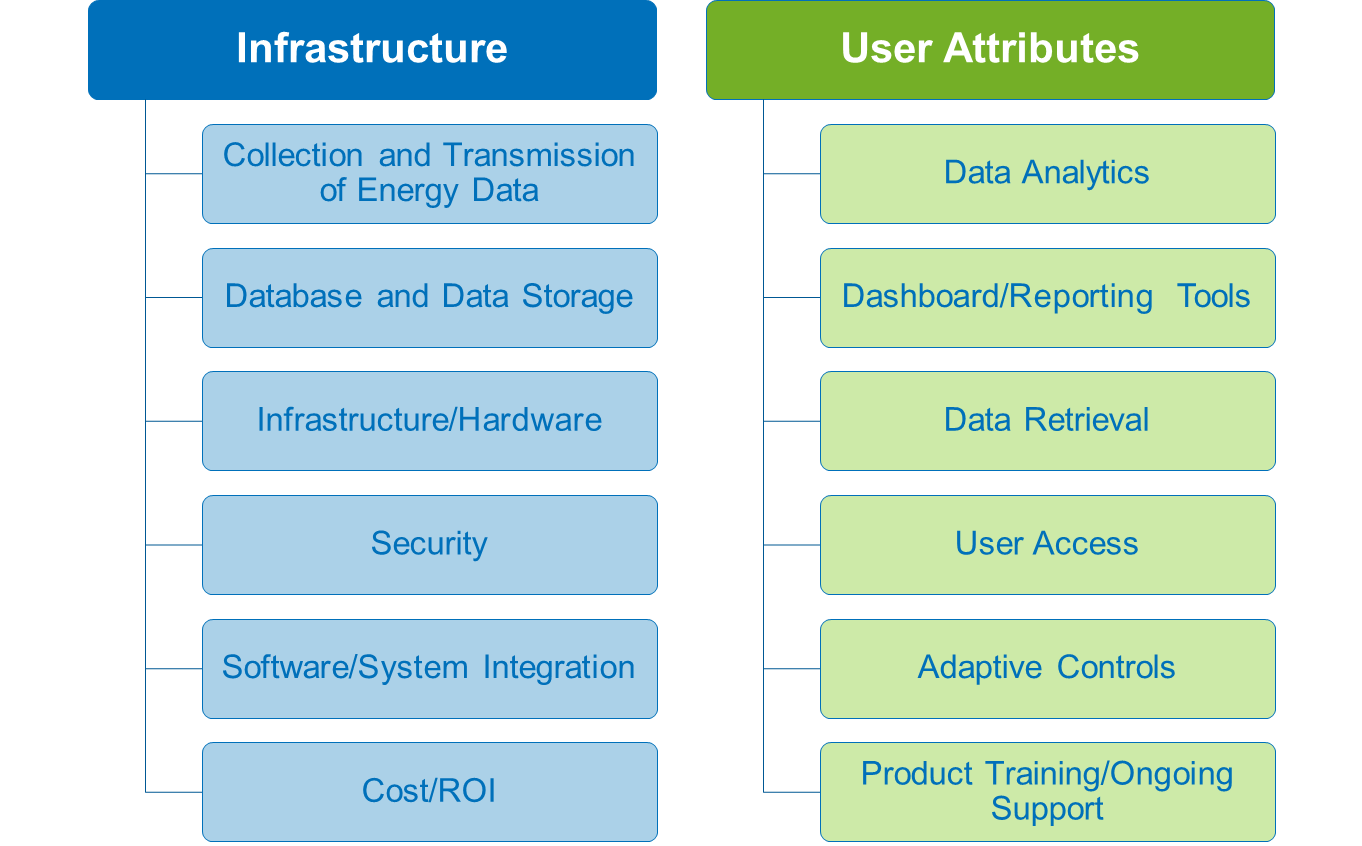 Infrastructure

Collection and Transmission of Energy Data

Database and Data Storage

Infrastructure/Hardware

Security

Software/System Integration

Cost/ROI

User Attributes

Data Analytics

Dashboard/Reporting Tools

Data Retrieval

User Access

Adaptive Controls

Product Training/Ongoing Support